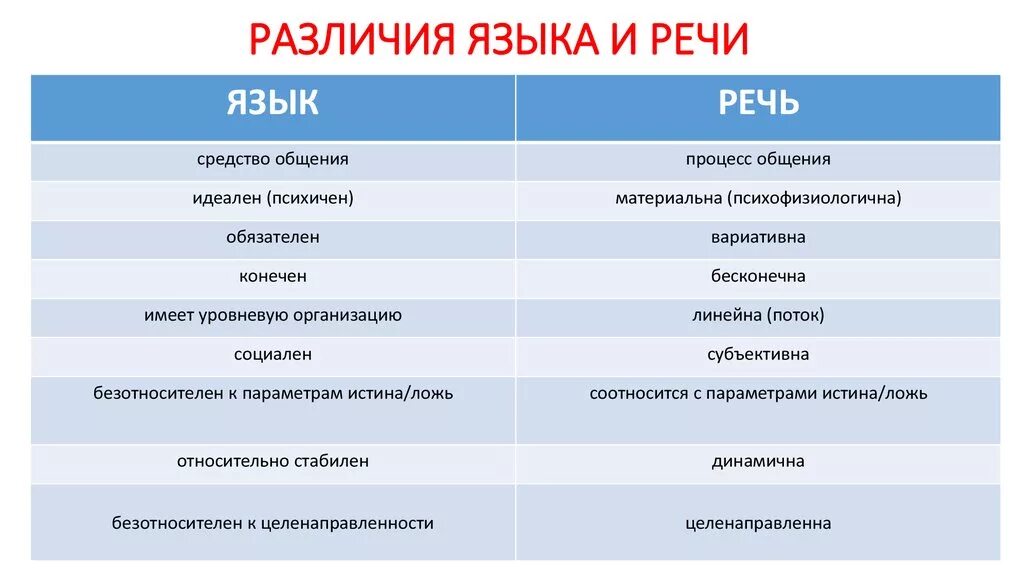 РАЗЛИЧИЯ ЯЗЫКА И РЕЧИ

| ЯЗЫК | РЕЧЬ |
|---|---|
| средство общения | процесс общения |
| идеален (психичен) | материальна (психофизиологична) |
| обязателен | вариативна |
| конечен | бесконечна |
| имеет уровневую организацию | линейна (поток) |
| социален | субъективна |
| безотносителен к параметрам истина/ложь | соотносится с параметрами истина/ложь |
| относительно стабилен | динамична |
| безотносителен к целенаправленности | целенаправленна |